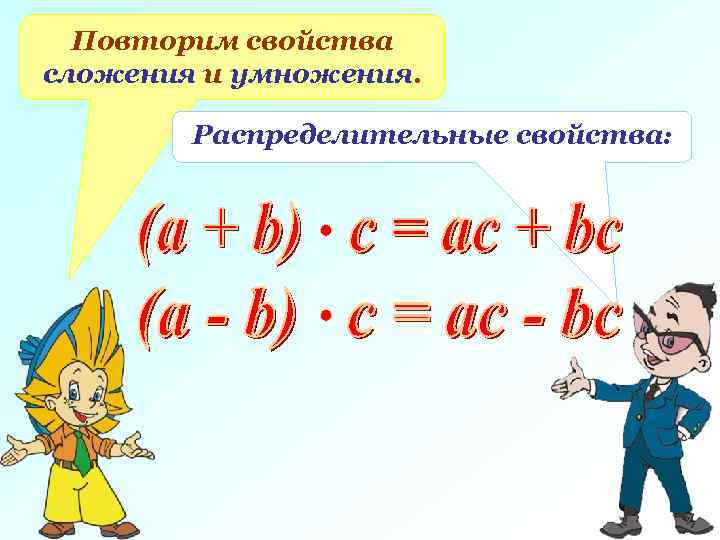 Повторим свойства сложения и умножения.

Распределительные свойства:

$(a + b) \cdot c = ac + bc$

$(a - b) \cdot c = ac - bc$